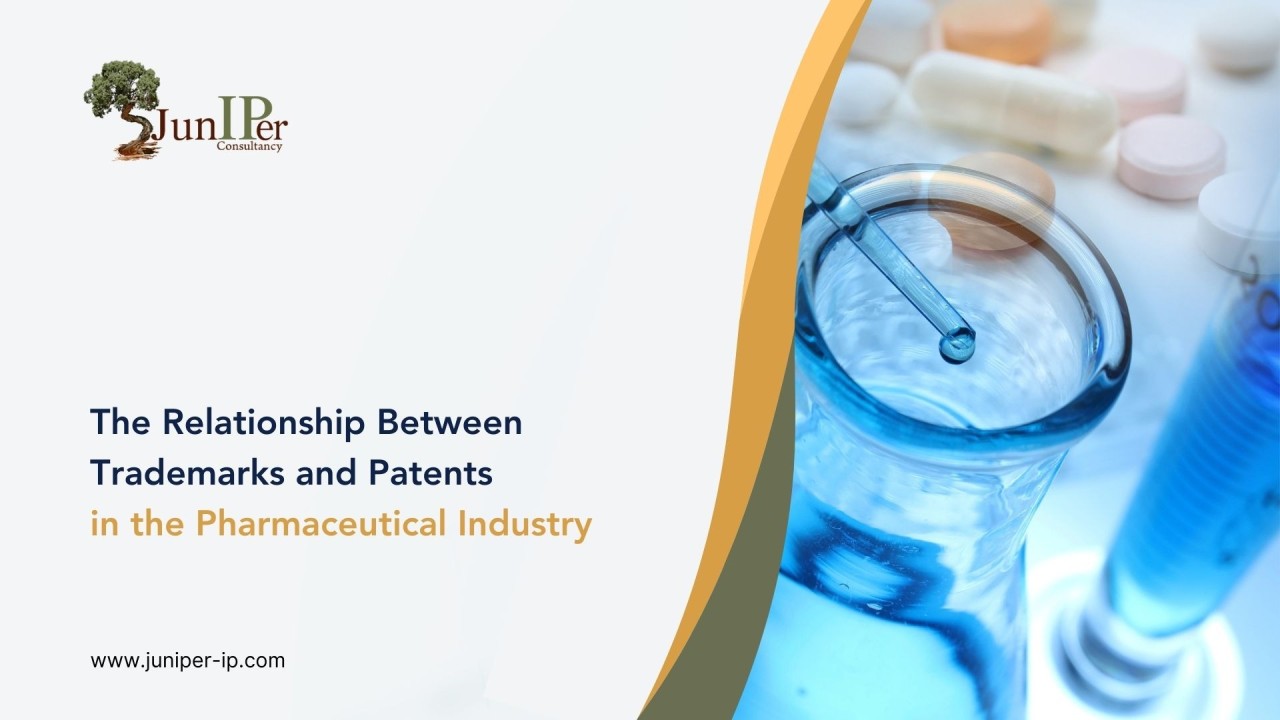 JunIPer
Consultancy

The Relationship Between Trademarks and Patents in the Pharmaceutical Industry

www.juniper-ip.com